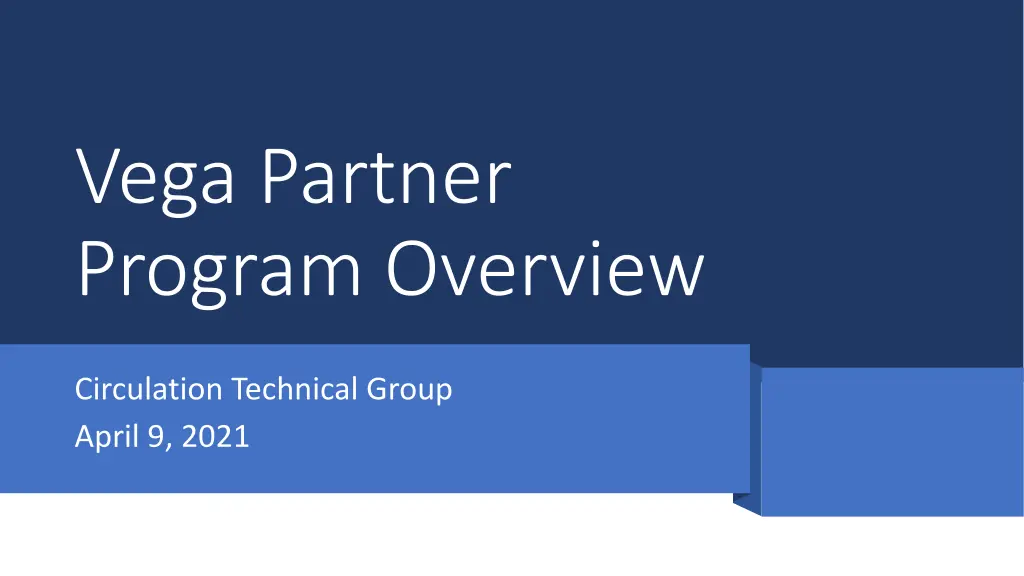 Vega Partner Program Overview

Circulation Technical Group
April 9, 2021